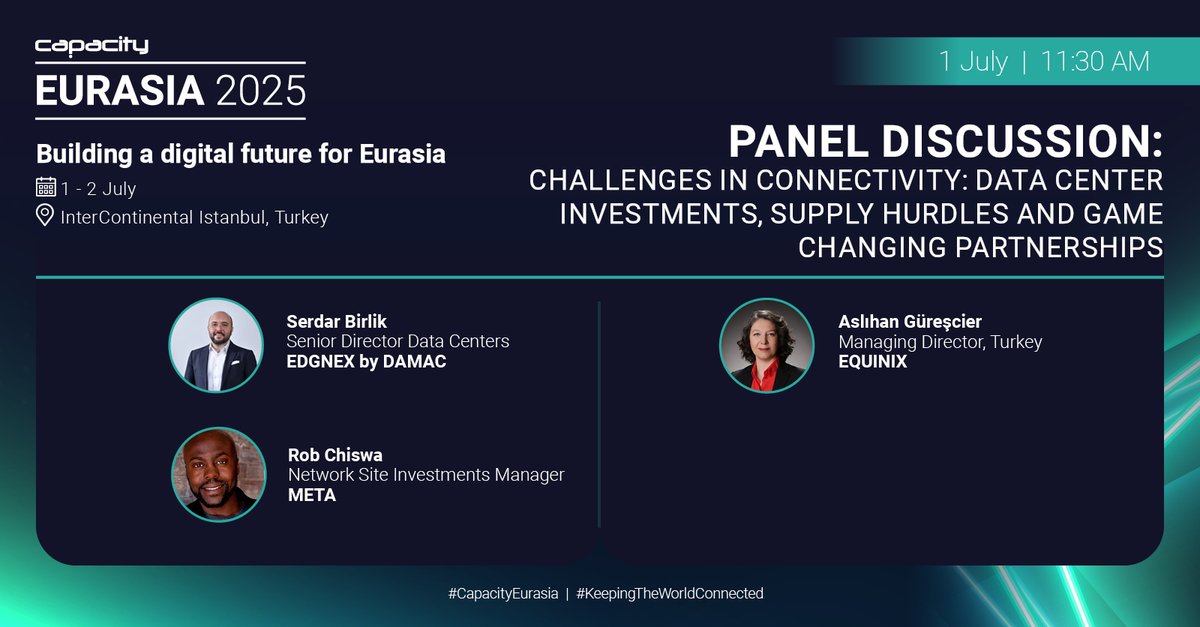 capacity
EURASIA 2025

Building a digital future for Eurasia
1 - 2 July
InterContinental Istanbul, Turkey

1 July | 11:30 AM

PANEL DISCUSSION:
CHALLENGES IN CONNECTIVITY: DATA CENTER INVESTMENTS, SUPPLY HURDLES AND GAME CHANGING PARTNERSHIPS

Serdar Birlik
Senior Director Data Centers
EDGNEX by DAMAC

Rob Chiswa
Network Site Investments Manager
META

Aslıhan Güreşcier
Managing Director, Turkey
EQUINIX

#CapacityEurasia | #KeepingTheWorldConnected